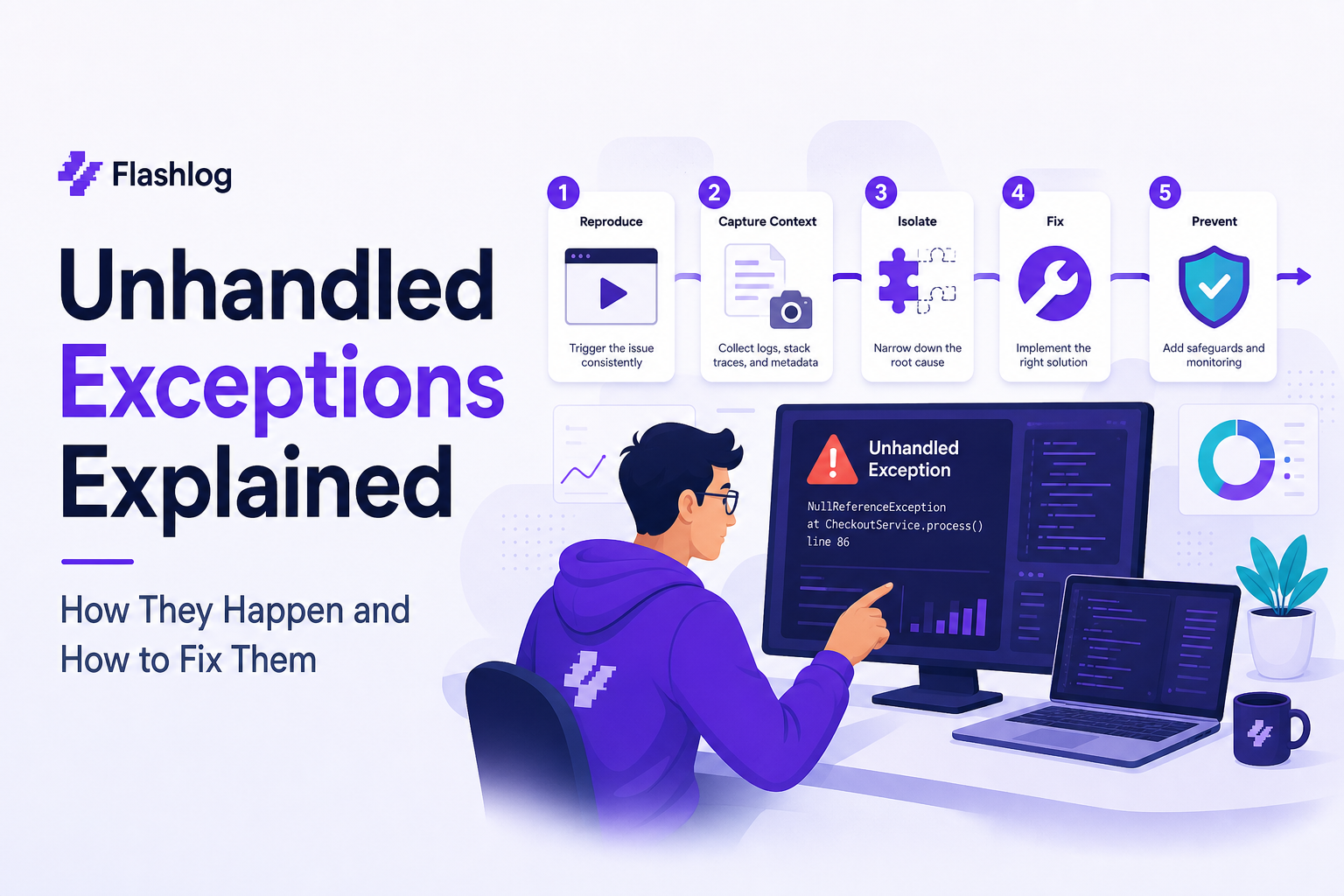 Flashlog

Unhandled Exceptions Explained

How They Happen and How to Fix Them

1 Reproduce
Trigger the issue consistently

2 Capture Context
Collect logs, stack traces, and metadata

3 Isolate
Narrow down the root cause

4 Fix
Implement the right solution

5 Prevent
Add safeguards and monitoring

Unhandled Exception
NullReferenceException
at CheckoutService.process()
line 86